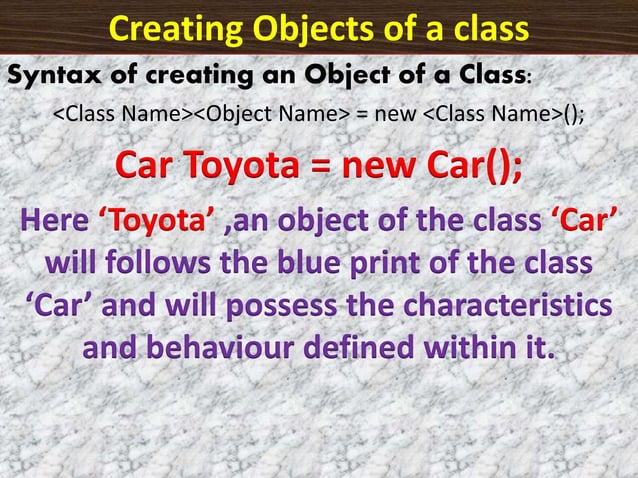 Creating Objects of a class

Syntax of creating an Object of a Class:

<Class Name><Object Name> = new <Class Name>();

Car Toyota = new Car();

Here ‘Toyota’ ,an object of the class ‘Car’ will follows the blue print of the class ‘Car’ and will possess the characteristics and behaviour defined within it.